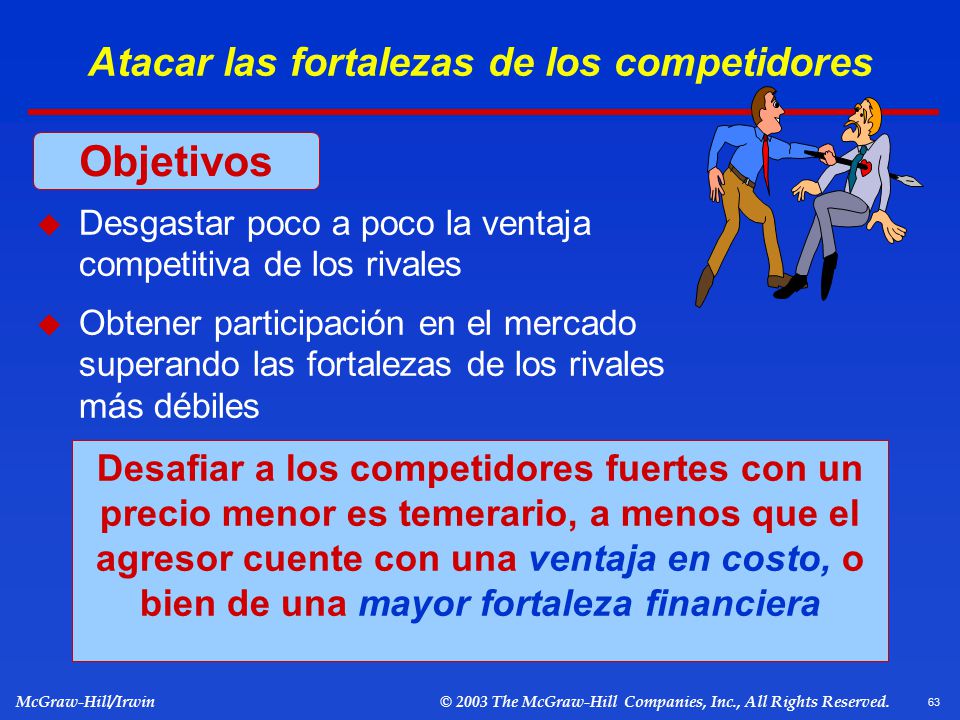 Atacar las fortalezas de los competidores

Objetivos

Desgastar poco a poco la ventaja competitiva de los rivales

Obtener participación en el mercado superando las fortalezas de los rivales más débiles

Desafiar a los competidores fuertes con un precio menor es temerario, a menos que el agresor cuente con una ventaja en costo, o bien de una mayor fortaleza financiera

McGraw-Hill/Irwin © 2003 The McGraw-Hill Companies, Inc., All Rights Reserved. 63